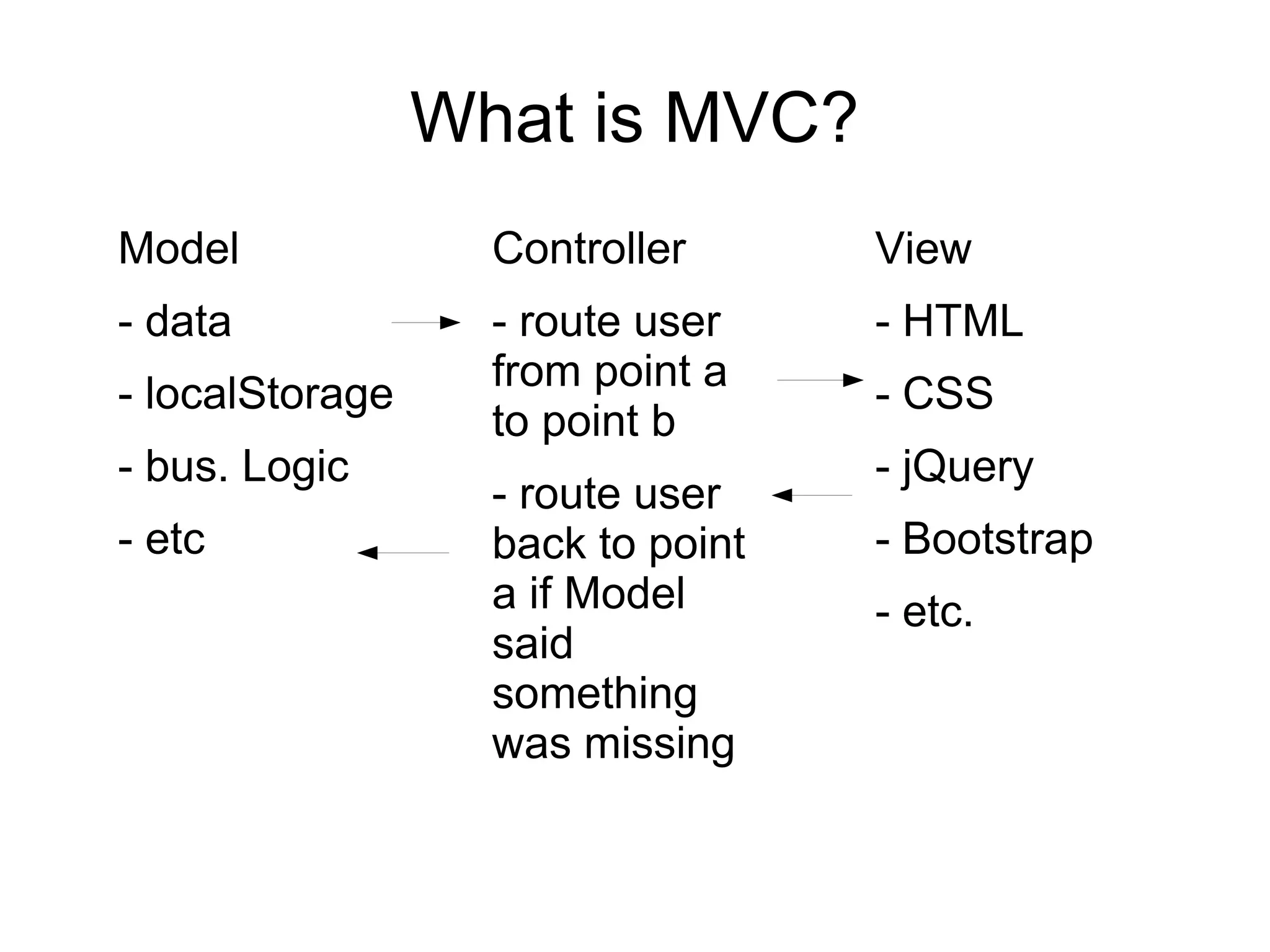 What is MVC?

Model

- data

- localStorage

- bus. Logic

- etc

Controller

- route user from point a to point b

- route user back to point a if Model said something was missing

View

- HTML

- CSS

- jQuery

- Bootstrap

- etc.